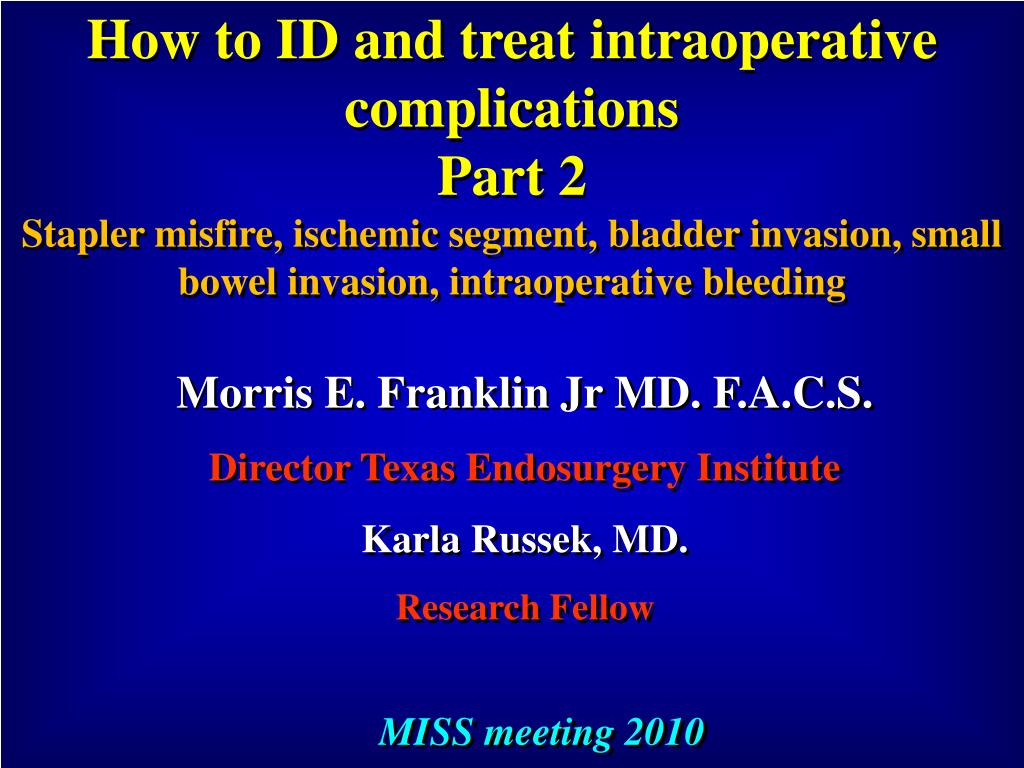 How to ID and treat intraoperative complications
Part 2
Stapler misfire, ischemic segment, bladder invasion, small bowel invasion, intraoperative bleeding

Morris E. Franklin Jr MD. F.A.C.S.

Director Texas Endosurgery Institute

Karla Russek, MD.

Research Fellow

MISS meeting 2010